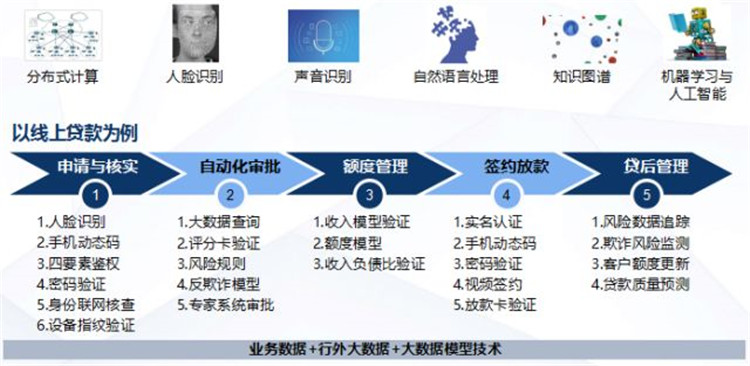 分布式计算

人脸识别

声音识别

自然语言处理

知识图谱

机器学习与人工智能

以线上贷款为例

申请与核实

1

1.人脸识别
2.手机动态码
3.四要素鉴权
4.密码验证
5.身份联网核查
6.设备指纹验证

自动化审批

2

1.大数据查询
2.评分卡验证
3.风险规则
4.反欺诈模型
5.专家系统审批

额度管理

3

1.收入模型验证
2.额度模型
3.收入负债比验证

签约放款

4

1.实名认证
2.手机动态码
3.密码验证
4.视频签约
5.放款卡验证

贷后管理

5

1.风险数据追踪
2.欺诈风险监测
3.客户额度更新
4.贷款质量预测

业务数据+行外大数据+大数据模型技术